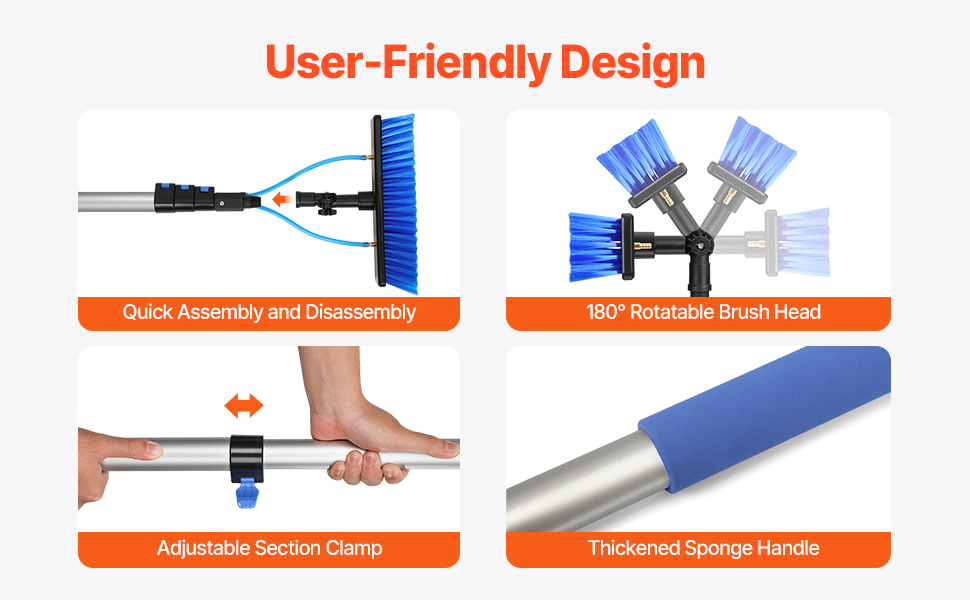 User-Friendly Design

Quick Assembly and Disassembly

180° Rotatable Brush Head

Adjustable Section Clamp

Thickened Sponge Handle